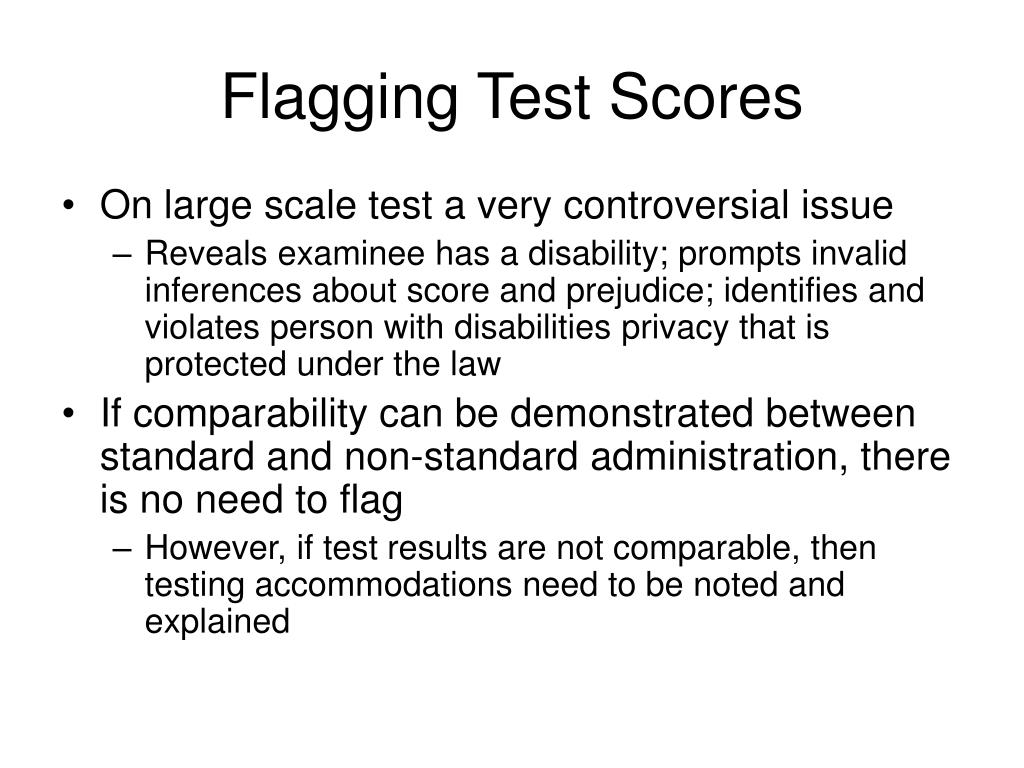 Flagging Test Scores

• On large scale test a very controversial issue
– Reveals examinee has a disability; prompts invalid inferences about score and prejudice; identifies and violates person with disabilities privacy that is protected under the law

• If comparability can be demonstrated between standard and non-standard administration, there is no need to flag
– However, if test results are not comparable, then testing accommodations need to be noted and explained